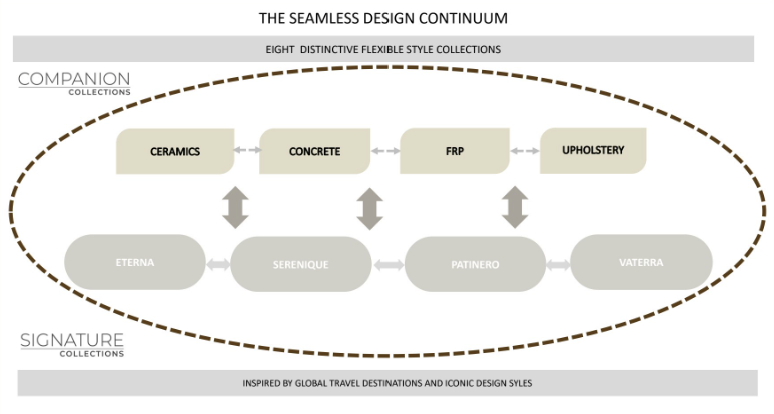 THE SEAMLESS DESIGN CONTINUUM

EIGHT DISTINCTIVE FLEXIBLE STYLE COLLECTIONS

COMPANION
COLLECTIONS

CERAMICS

CONCRETE

FRP

UPHOLSTERY

ETERNA

SERENIQUE

PATINERO

VATERRA

SIGNATURE
COLLECTIONS

INSPIRED BY GLOBAL TRAVEL DESTINATIONS AND ICONIC DESIGN SYLES